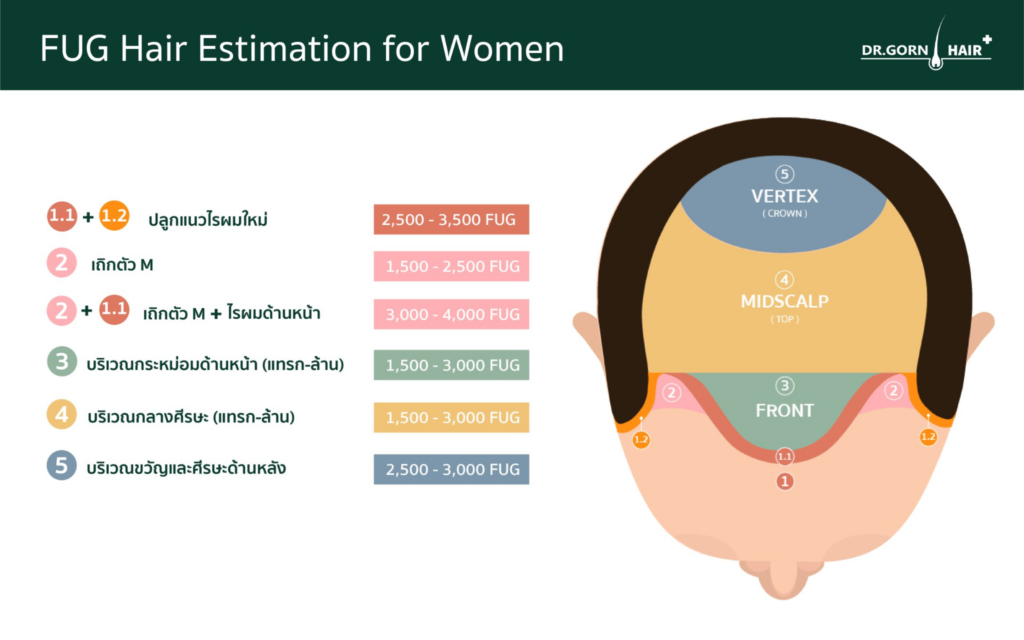 FUG Hair Estimation for Women

DR.GORN HAIR

1.1 + 1.2 ปลูกแนวไรผมใหม่ 2,500 - 3,500 FUG

2 เถิกตัว M 1,500 - 2,500 FUG

2 + 1.1 เถิกตัว M + ไรผมด้านหน้า 3,000 - 4,000 FUG

3 บริเวณกระหม่อมด้านหน้า (แทรก-ล้าน) 1,500 - 3,000 FUG

4 บริเวณกลางศีรษะ (แทรก-ล้าน) 1,500 - 3,000 FUG

5 บริเวณขวัญและศีรษะด้านหลัง 2,500 - 3,000 FUG

5
VERTEX
( CROWN )

4
MIDSCALP
( TOP )

3
FRONT

2
2
1.2
1.2
1.1
1